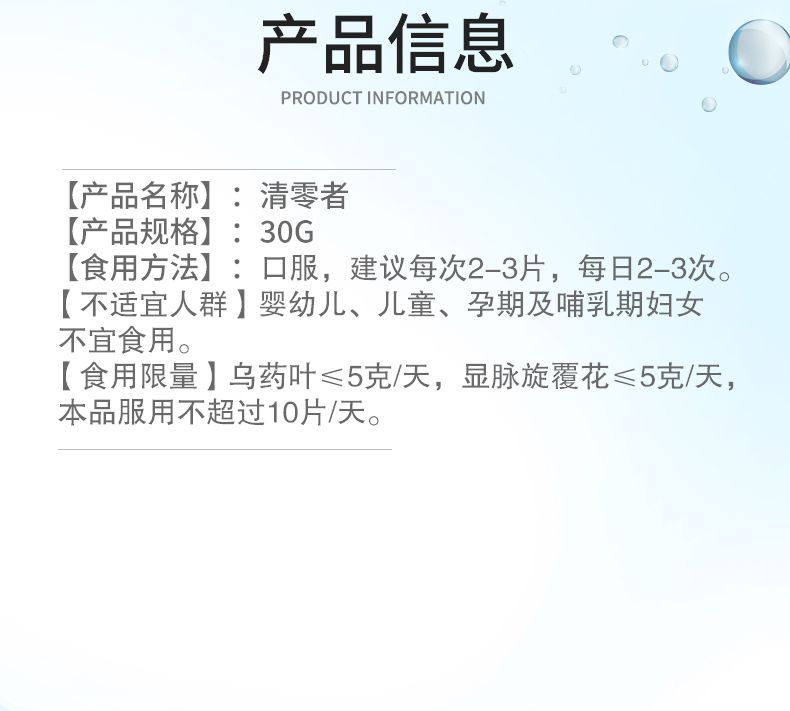 产品信息
PRODUCT INFORMATION

【产品名称】：清零者
【产品规格】：30G
【食用方法】：口服，建议每次2-3片，每日2-3次。
【不适宜人群】婴幼儿、儿童、孕期及哺乳期妇女不宜食用。
【食用限量】乌药叶≤5克/天，显脉旋覆花≤5克/天，本品服用不超过10片/天。